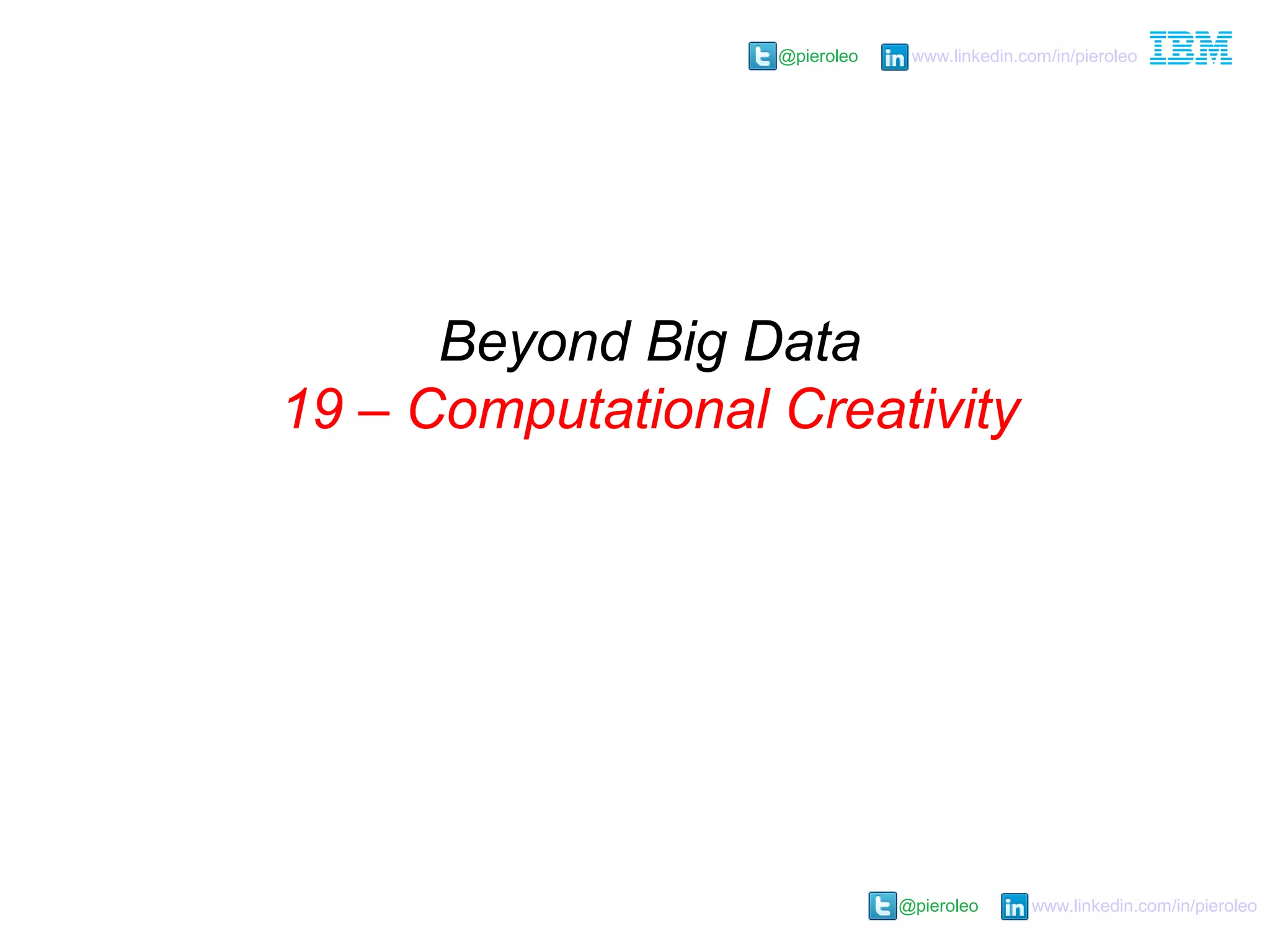 @pieroleo www.linkedin.com/in/pieroleo IBM

Beyond Big Data
19 – Computational Creativity

@pieroleo www.linkedin.com/in/pieroleo